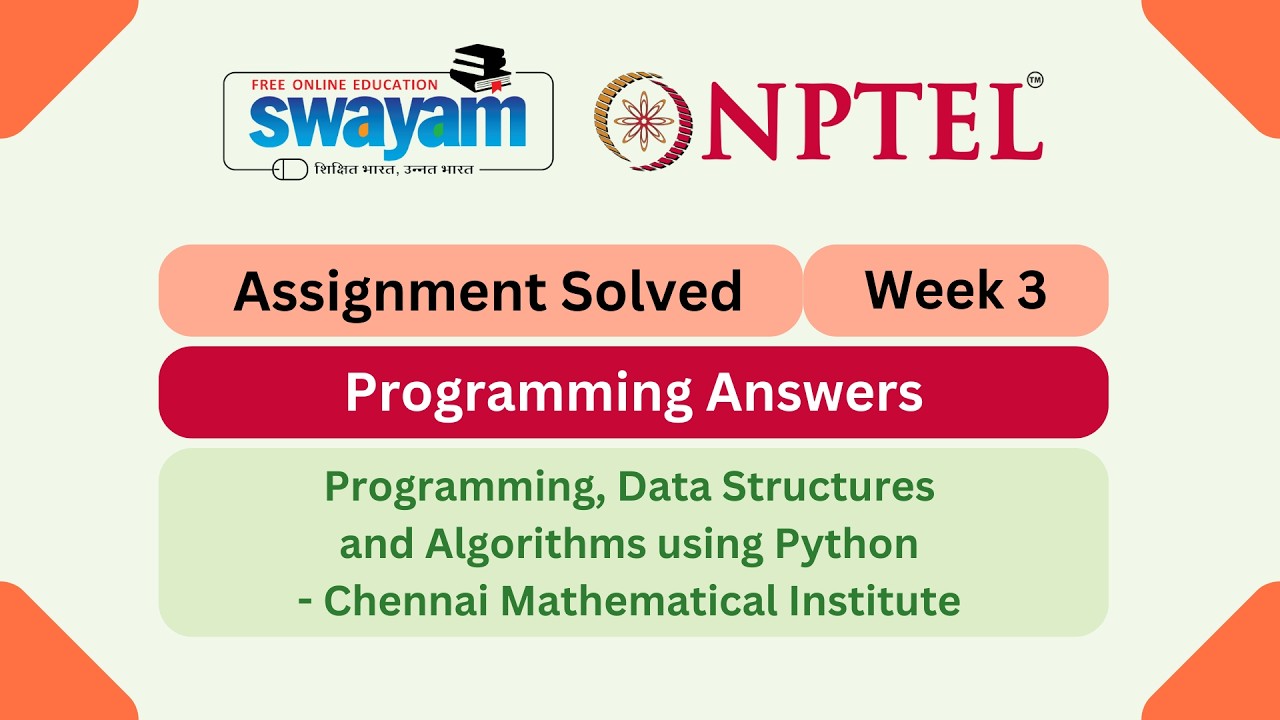 FREE ONLINE EDUCATION
swayam
शिक्षित भारत, उन्नत भारत

NPTEL™

Assignment Solved

Week 3

Programming Answers

Programming, Data Structures and Algorithms using Python - Chennai Mathematical Institute